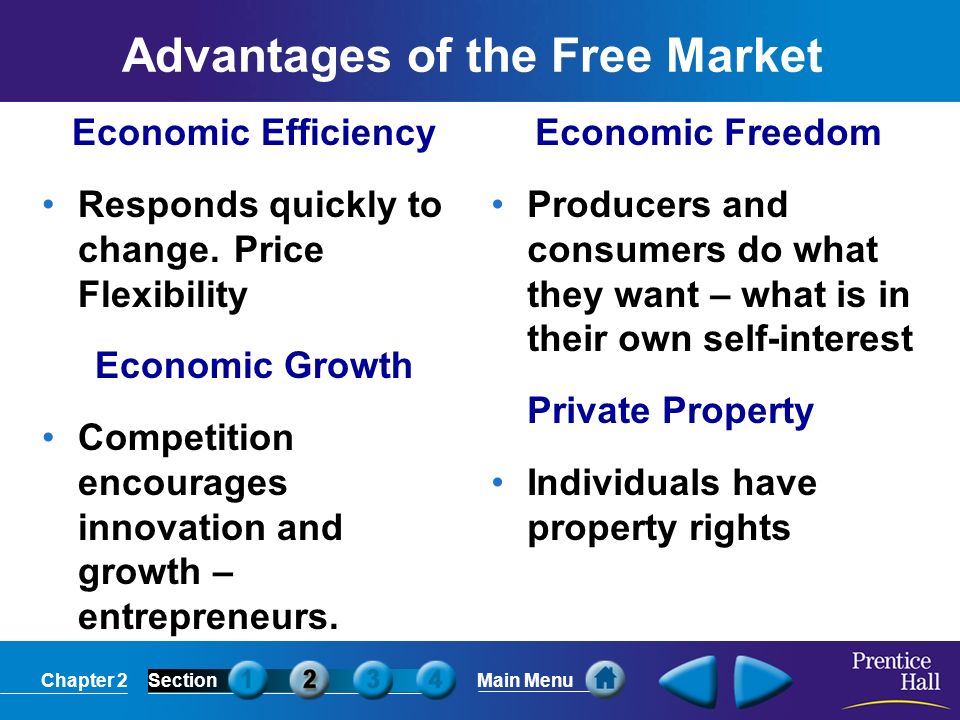 Advantages of the Free Market

Economic Efficiency

• Responds quickly to change. Price Flexibility

Economic Growth

• Competition encourages innovation and growth – entrepreneurs.

Economic Freedom

• Producers and consumers do what they want – what is in their own self-interest

Private Property

• Individuals have property rights

Chapter 2 Section 1 2 3 4 Main Menu

Prentice Hall